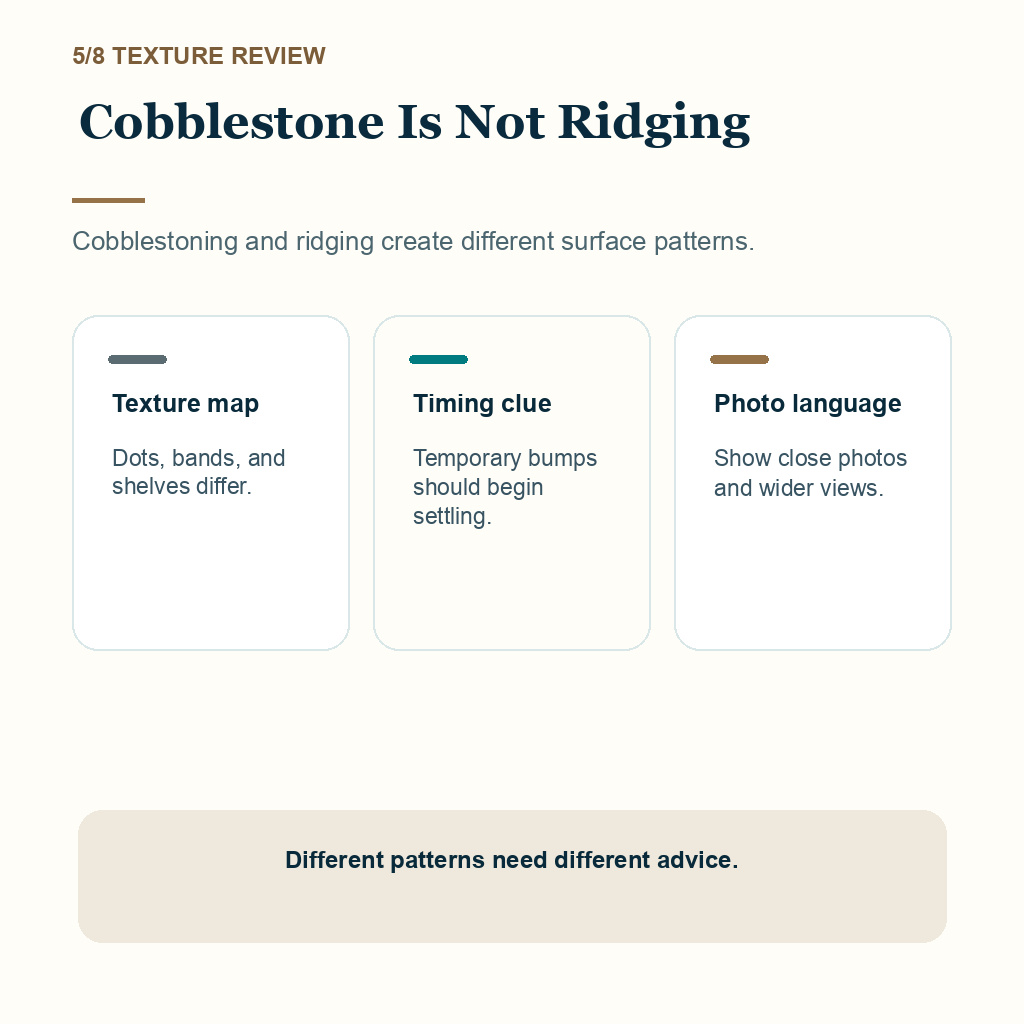 5/8 TEXTURE REVIEW

Cobblestone Is Not Ridging

Cobblestoning and ridging create different surface patterns.

Texture map

Dots, bands, and shelves differ.

Timing clue

Temporary bumps should begin settling.

Photo language

Show close photos and wider views.

Different patterns need different advice.